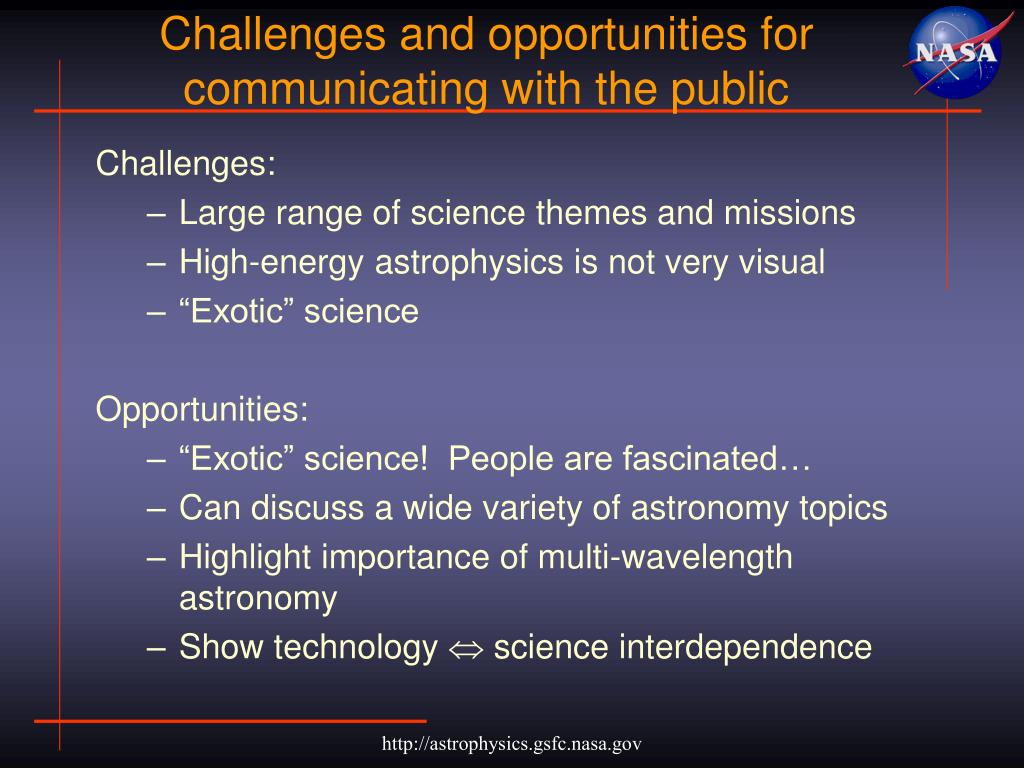 Challenges and opportunities for communicating with the public

NASA

Challenges:
– Large range of science themes and missions
– High-energy astrophysics is not very visual
– “Exotic” science

Opportunities:
– “Exotic” science! People are fascinated…
– Can discuss a wide variety of astronomy topics
– Highlight importance of multi-wavelength astronomy
– Show technology $\Leftrightarrow$ science interdependence

http://astrophysics.gsfc.nasa.gov